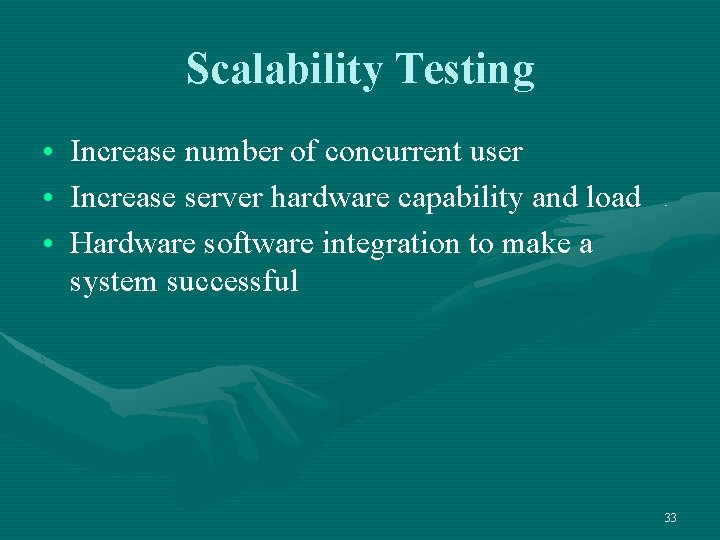 Scalability Testing

• Increase number of concurrent user
• Increase server hardware capability and load
• Hardware software integration to make a system successful

33